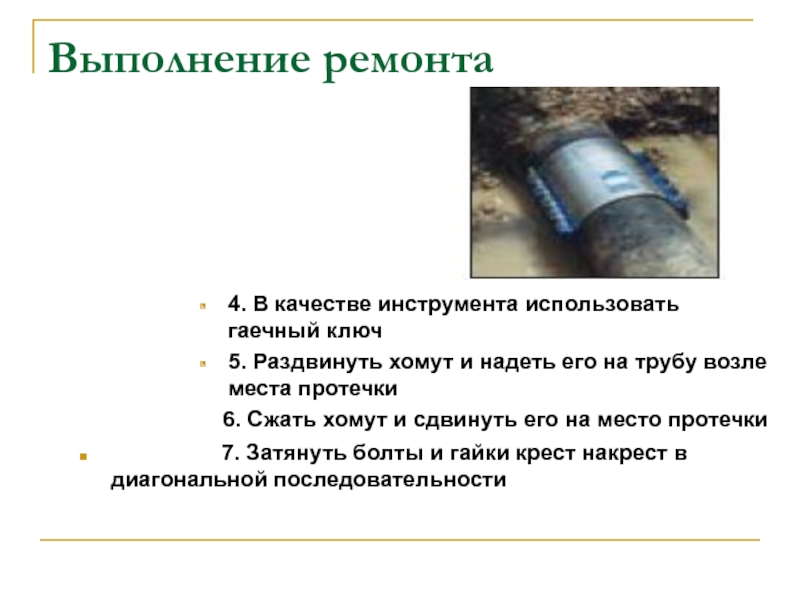 Выполнение ремонта

4. В качестве инструмента использовать гаечный ключ

5. Раздвинуть хомут и надеть его на трубу возле места протечки

6. Сжать хомут и сдвинуть его на место протечки

7. Затянуть болты и гайки крест накрест в диагональной последовательности